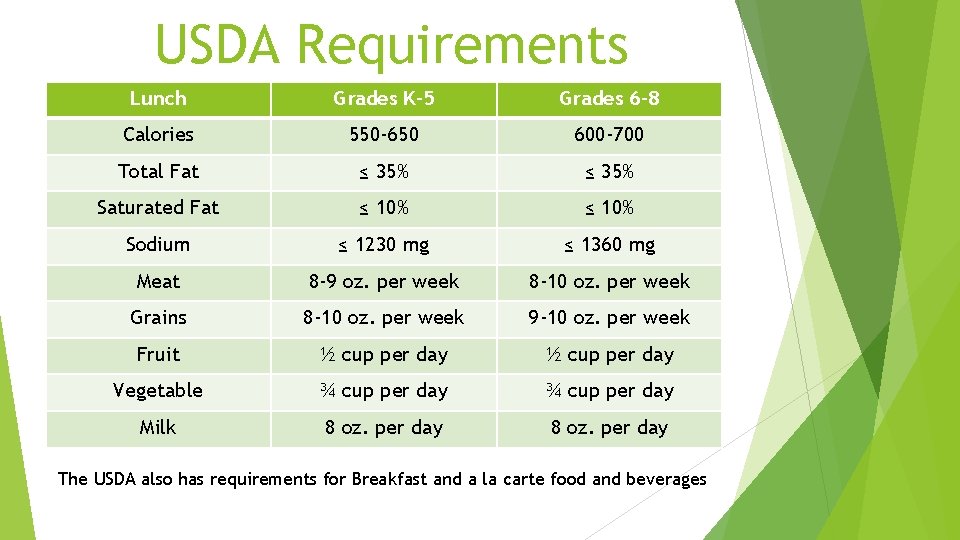 USDA Requirements

| Lunch | Grades K-5 | Grades 6-8 |
|---|---|---|
| Calories | 550-650 | 600-700 |
| Total Fat | ≤ 35% | ≤ 35% |
| Saturated Fat | ≤ 10% | ≤ 10% |
| Sodium | ≤ 1230 mg | ≤ 1360 mg |
| Meat | 8-9 oz. per week | 8-10 oz. per week |
| Grains | 8-10 oz. per week | 9-10 oz. per week |
| Fruit | ½ cup per day | ½ cup per day |
| Vegetable | ¾ cup per day | ¾ cup per day |
| Milk | 8 oz. per day | 8 oz. per day |

The USDA also has requirements for Breakfast and a la carte food and beverages